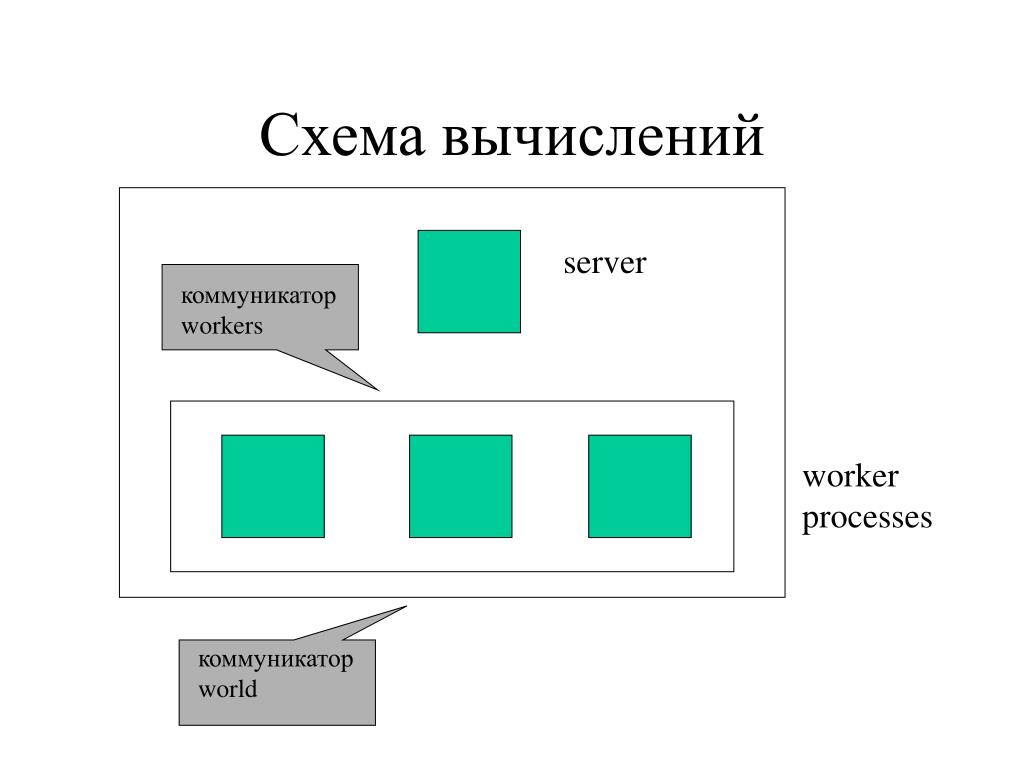 Схема вычислений

server

коммуникатор workers

worker processes

коммуникатор world